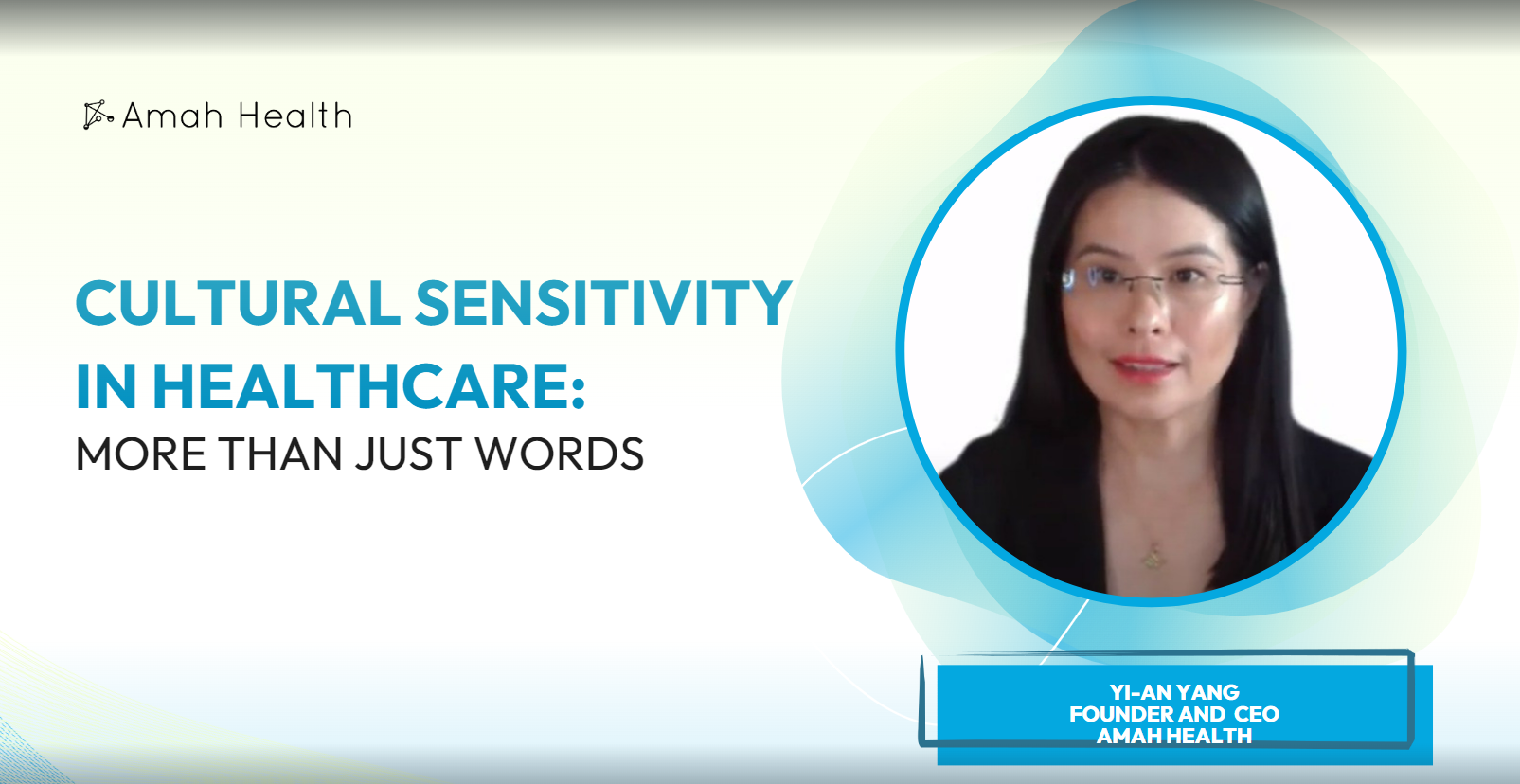 Amah Health

CULTURAL SENSITIVITY IN HEALTHCARE:
MORE THAN JUST WORDS

YI-AN YANG
FOUNDER AND CEO
AMAH HEALTH